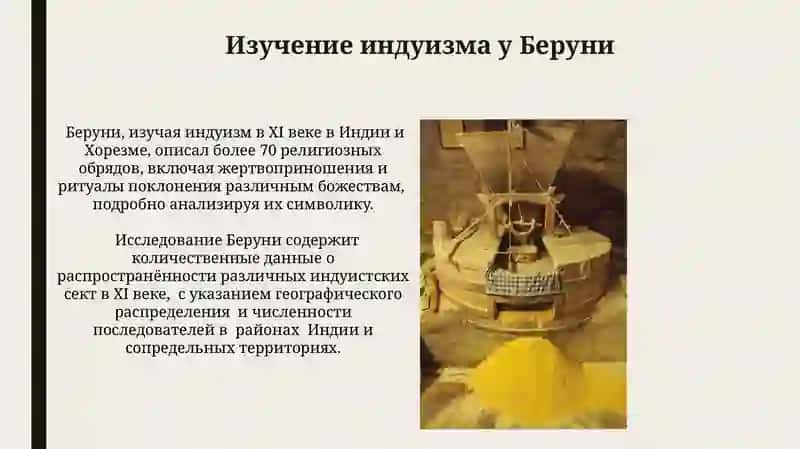 Изучение индуизма у Беруни

Беруни, изучая индуизм в XI веке в Индии и Хорезме, описал более 70 религиозных обрядов, включая жертвоприношения и ритуалы поклонения различным божествам, подробно анализируя их символику.

Исследование Беруни содержит количественные данные о распространённости различных индуистских сект в XI веке, с указанием географического распределения и численности последователей в районах Индии и сопредельных территориях.